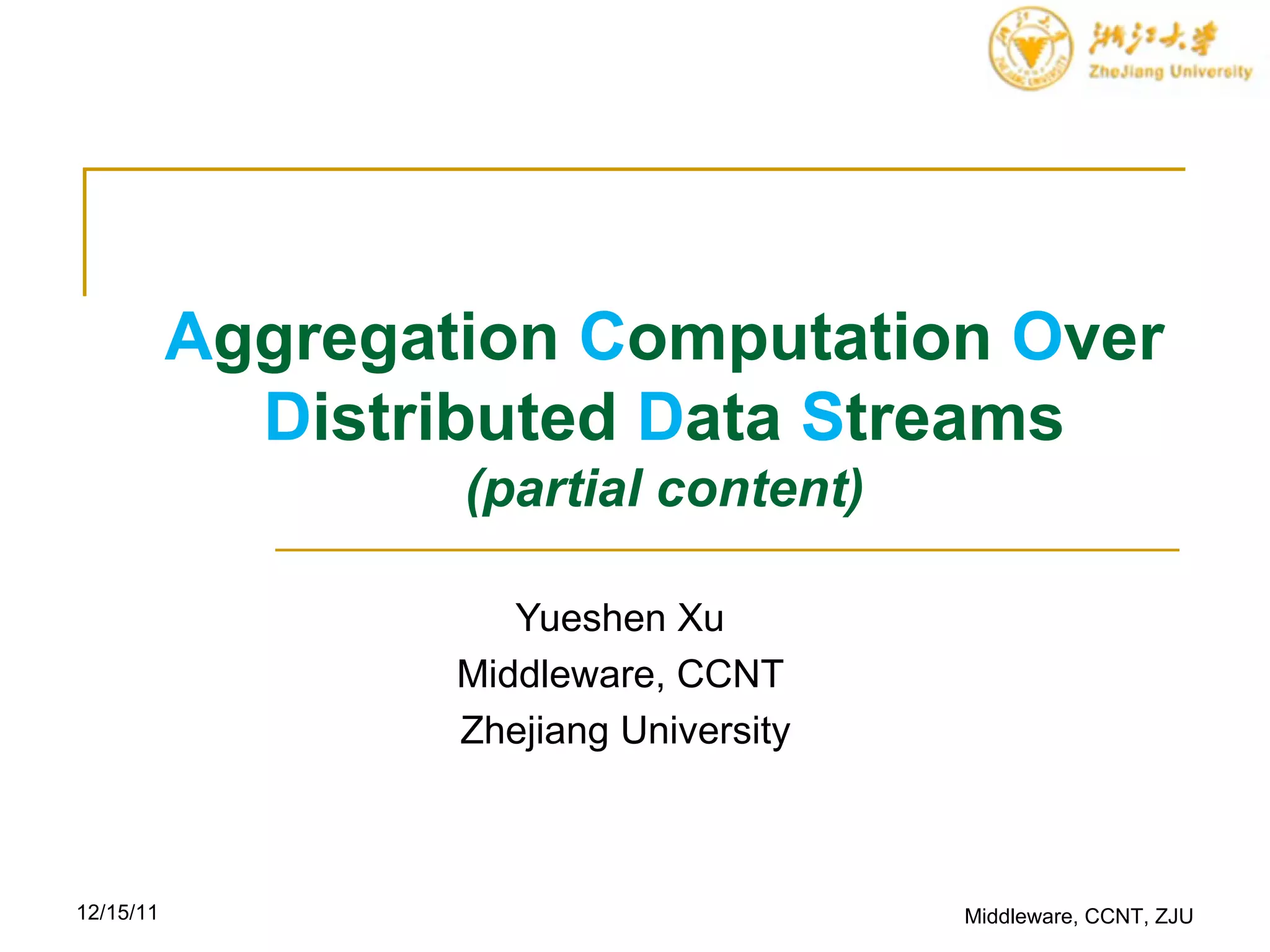 浙江大学
ZheJiang University

Aggregation Computation Over Distributed Data Streams
(partial content)

Yueshen Xu
Middleware, CCNT
Zhejiang University

12/15/11

Middleware, CCNT, ZJU